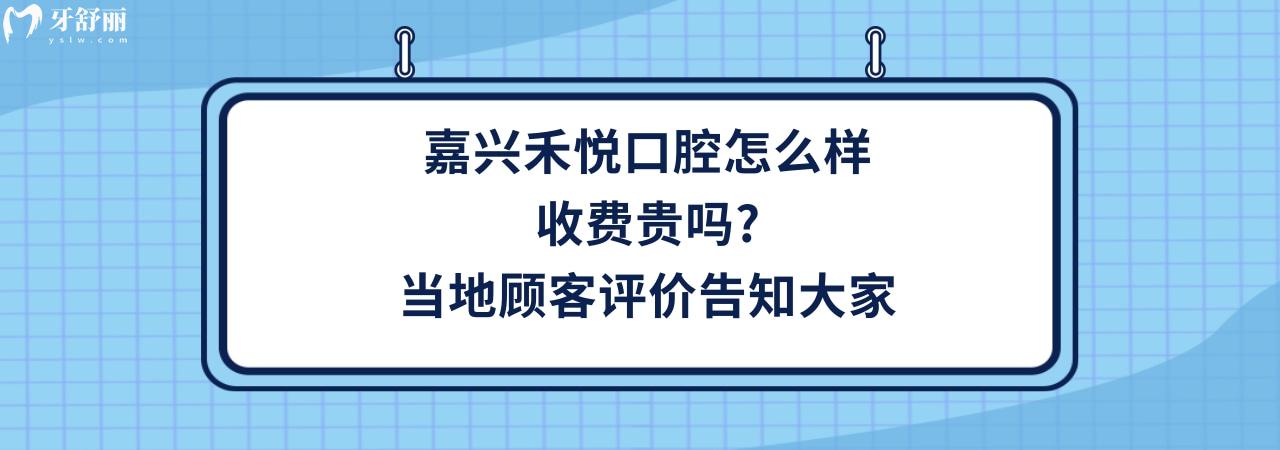 牙舒丽
yslw.com

嘉兴禾悦口腔怎么样
收费贵吗?
当地顾客评价告知大家